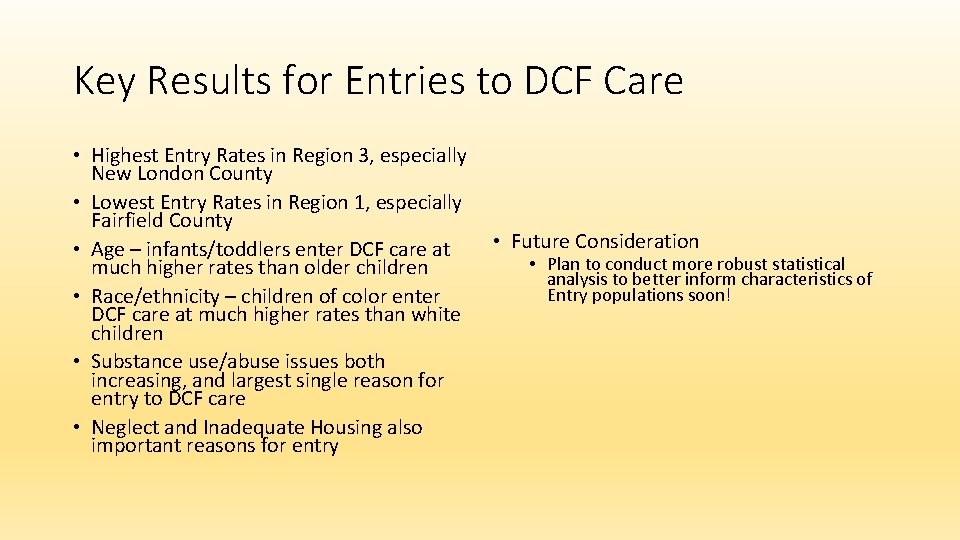 Key Results for Entries to DCF Care

• Highest Entry Rates in Region 3, especially New London County
• Lowest Entry Rates in Region 1, especially Fairfield County
• Age – infants/toddlers enter DCF care at much higher rates than older children
• Race/ethnicity – children of color enter DCF care at much higher rates than white children
• Substance use/abuse issues both increasing, and largest single reason for entry to DCF care
• Neglect and Inadequate Housing also important reasons for entry

• Future Consideration
• Plan to conduct more robust statistical analysis to better inform characteristics of Entry populations soon!